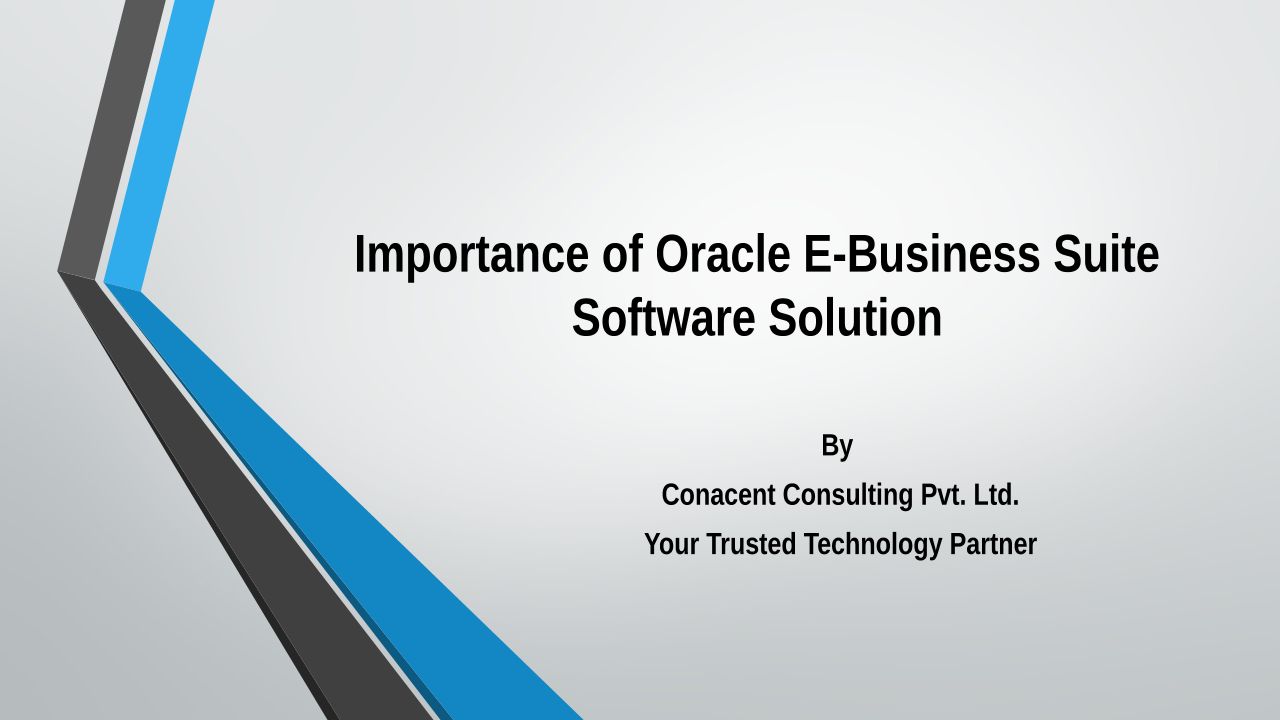 Importance of Oracle E-Business Suite Software Solution

By

Conacent Consulting Pvt. Ltd.

Your Trusted Technology Partner